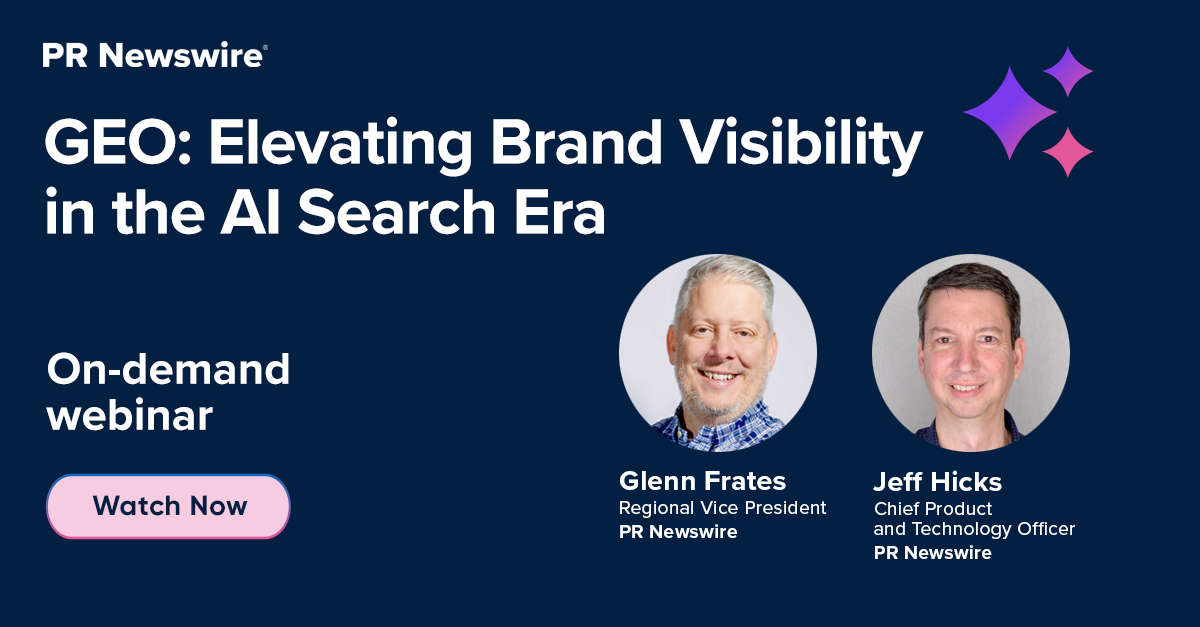 PR Newswire®

GEO: Elevating Brand Visibility in the AI Search Era

On-demand webinar

Watch Now

Glenn Frates
Regional Vice President
PR Newswire

Jeff Hicks
Chief Product and Technology Officer
PR Newswire